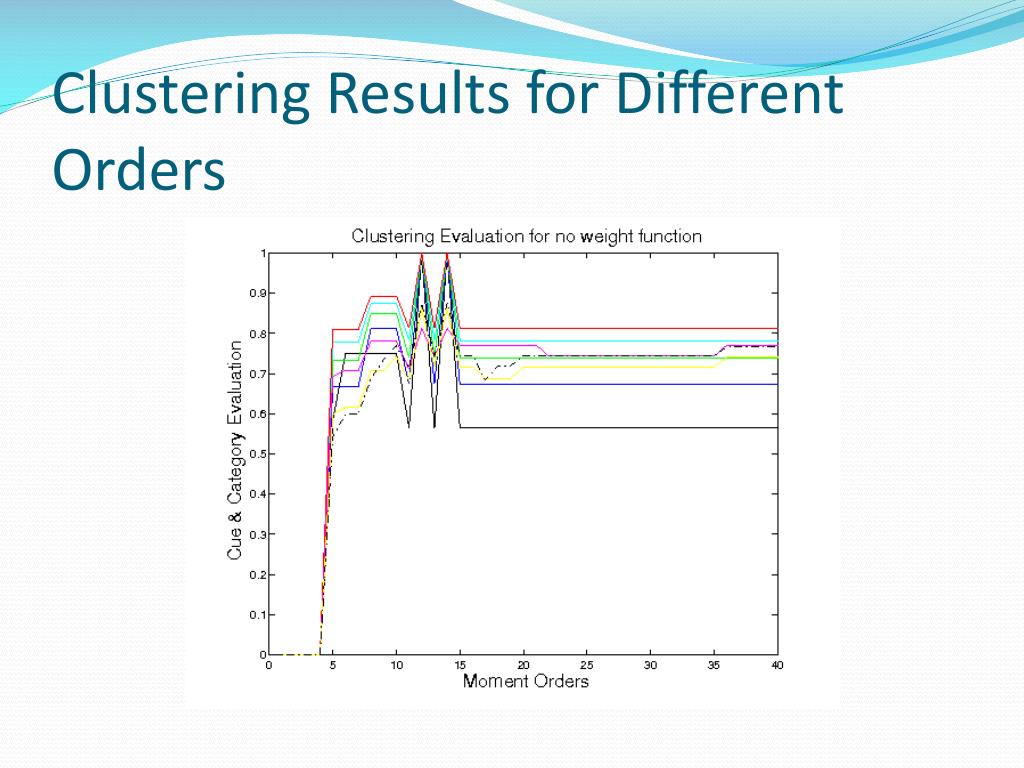 Clustering Results for Different Orders

Clustering Evaluation for no weight function

Cue & Category Evaluation

1
0.9
0.8
0.7
0.6
0.5
0.4
0.3
0.2
0.1
0

0 5 10 15 20 25 30 35 40

Moment Orders